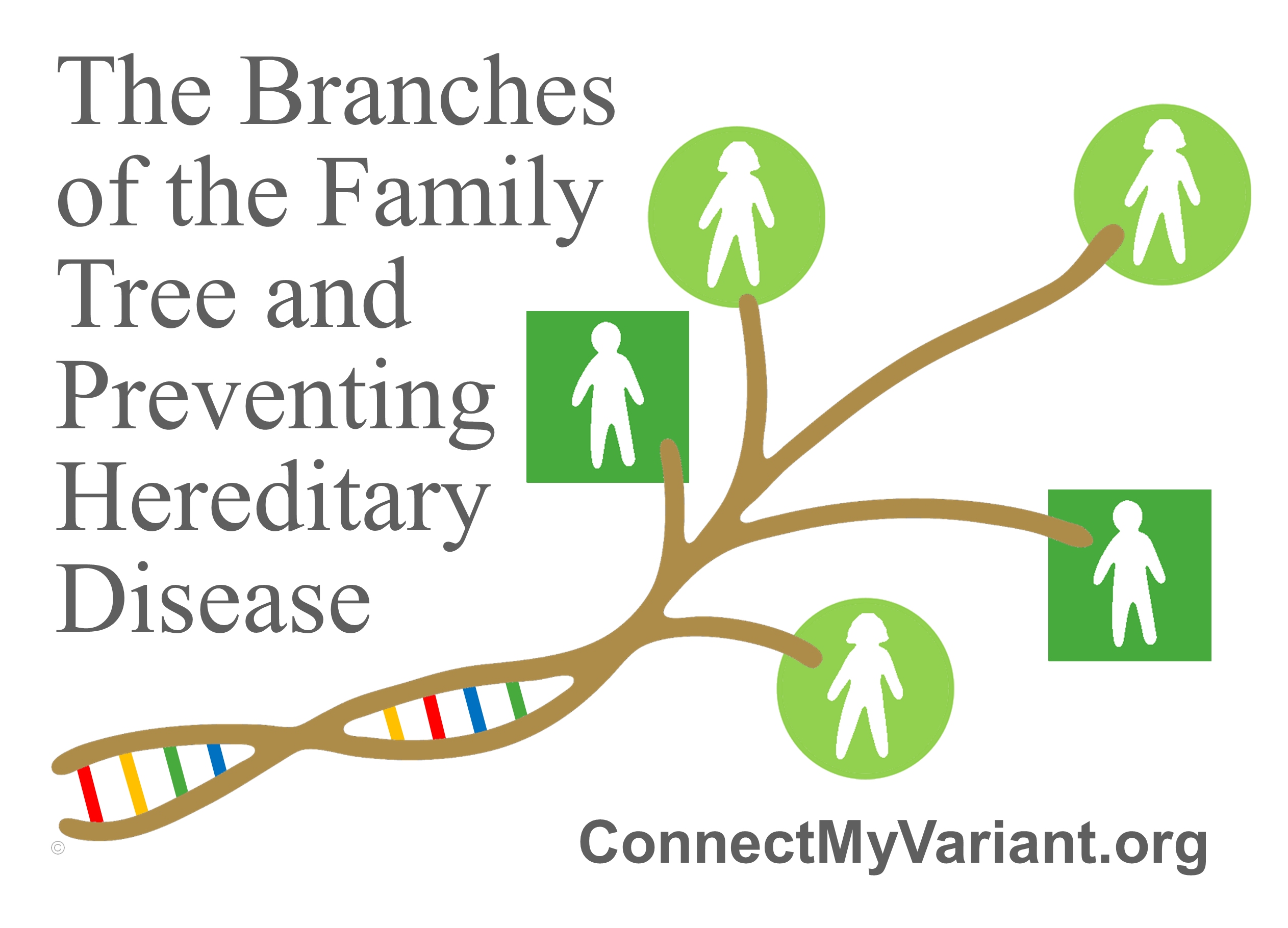 The Branches of the Family Tree and Preventing Hereditary Disease

©

ConnectMyVariant.org